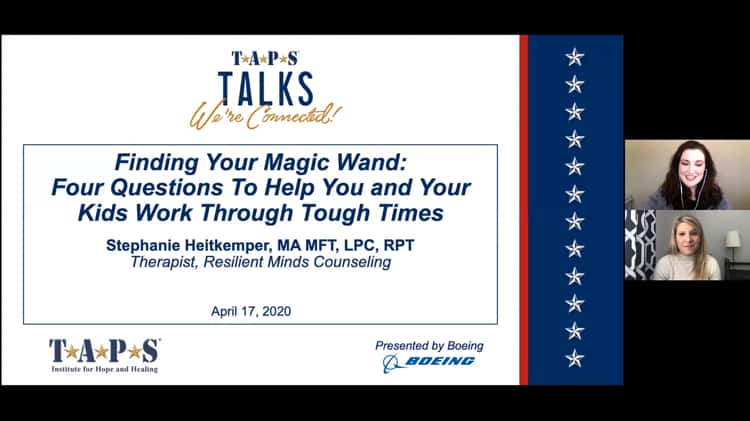 T★A★P★S
TALKS
We're Connected!

Finding Your Magic Wand:
Four Questions To Help You and Your Kids Work Through Tough Times

Stephanie Heitkemper, MA MFT, LPC, RPT
Therapist, Resilient Minds Counseling

April 17, 2020

T★A★P★S
Institute for Hope and Healing

Presented by Boeing
BOEING